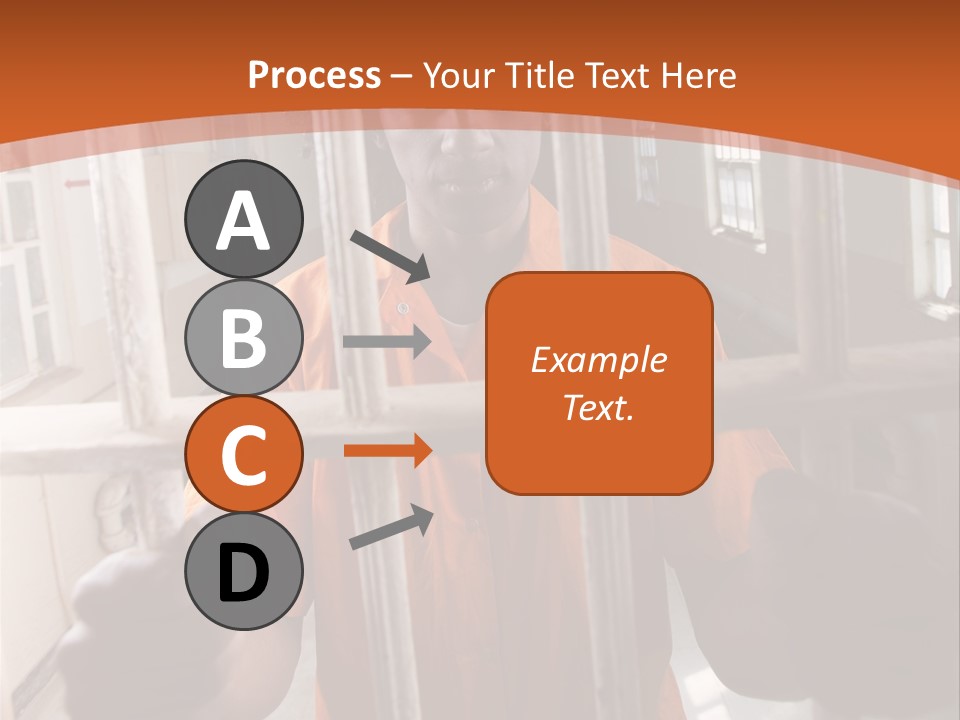 Process – Your Title Text Here

A

B

C

D

Example Text.